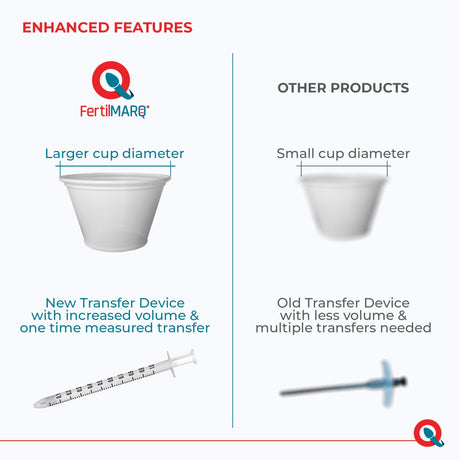 ENHANCED FEATURES

FertilMARQ®

Larger cup diameter

New Transfer Device with increased volume & one time measured transfer

OTHER PRODUCTS

Small cup diameter

Old Transfer Device with less volume & multiple transfers needed